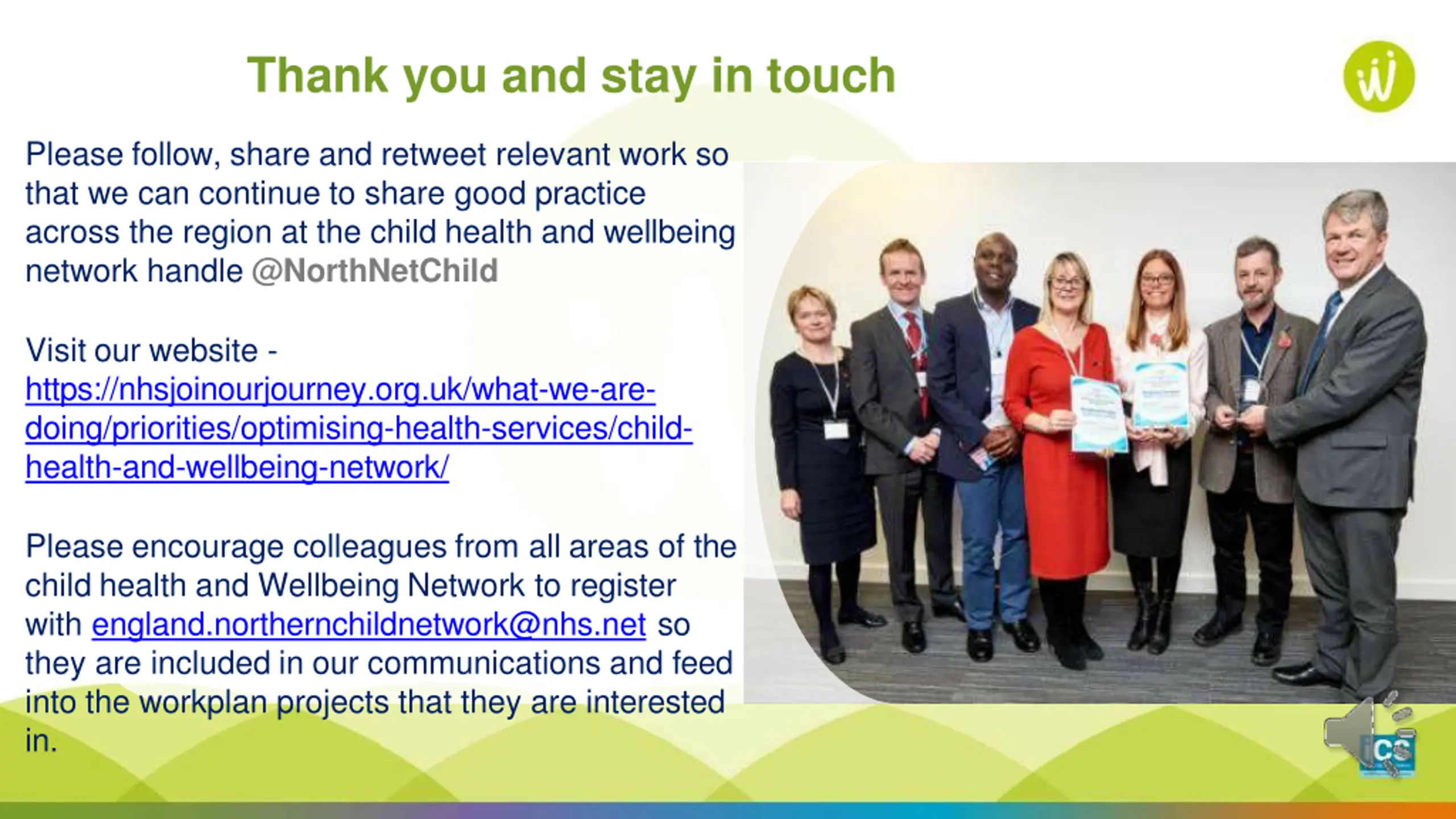 Thank you and stay in touch

Please follow, share and retweet relevant work so that we can continue to share good practice across the region at the child health and wellbeing network handle @NorthNetChild

Visit our website - https://nhsjoinourjourney.org.uk/what-we-are-doing/priorities/optimising-health-services/child-health-and-wellbeing-network/

Please encourage colleagues from all areas of the child health and Wellbeing Network to register with england.northernchildnetwork@nhs.net so they are included in our communications and feed into the workplan projects that they are interested in.

ICS